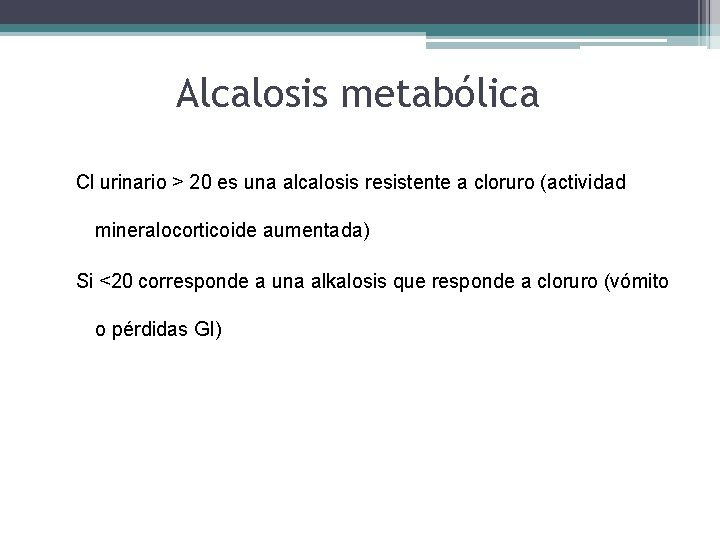 Alcalosis metabólica

Cl urinario > 20 es una alcalosis resistente a cloruro (actividad mineralocorticoide aumentada)

Si <20 corresponde a una alkalosis que responde a cloruro (vómito o pérdidas GI)